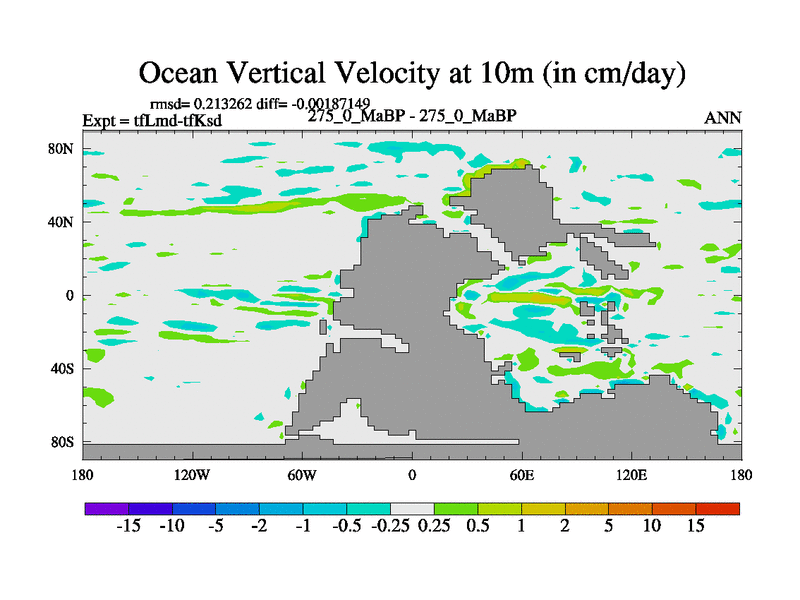 Ocean Vertical Velocity at 10m (in cm/day)

rmsd= 0.213262 diff= -0.00187149
Expt = tfLmd-tfKsd
275_0_MaBP - 275_0_MaBP
ANN

80N
40N
0
40S
80S

180
120W
60W
0
60E
120E
180

-15 -10 -5 -2 -1 -0.5 -0.25 0.25 0.5 1 2 5 10 15